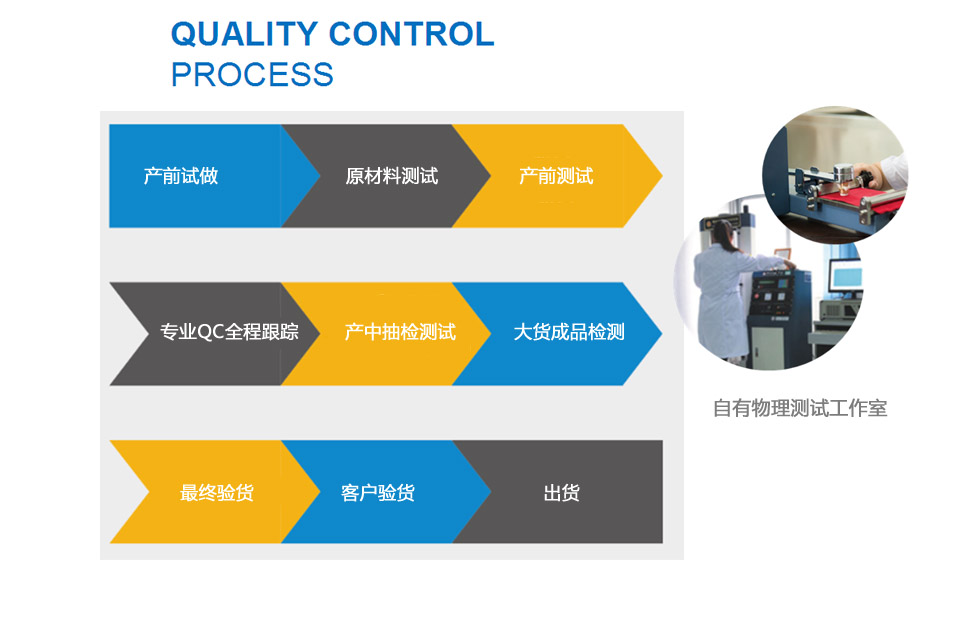 QUALITY CONTROL
PROCESS

产前试做

原材料测试

产前测试

专业QC全程跟踪

产中抽检测试

大货成品检测

最终验货

客户验货

出货

自有物理测试工作室